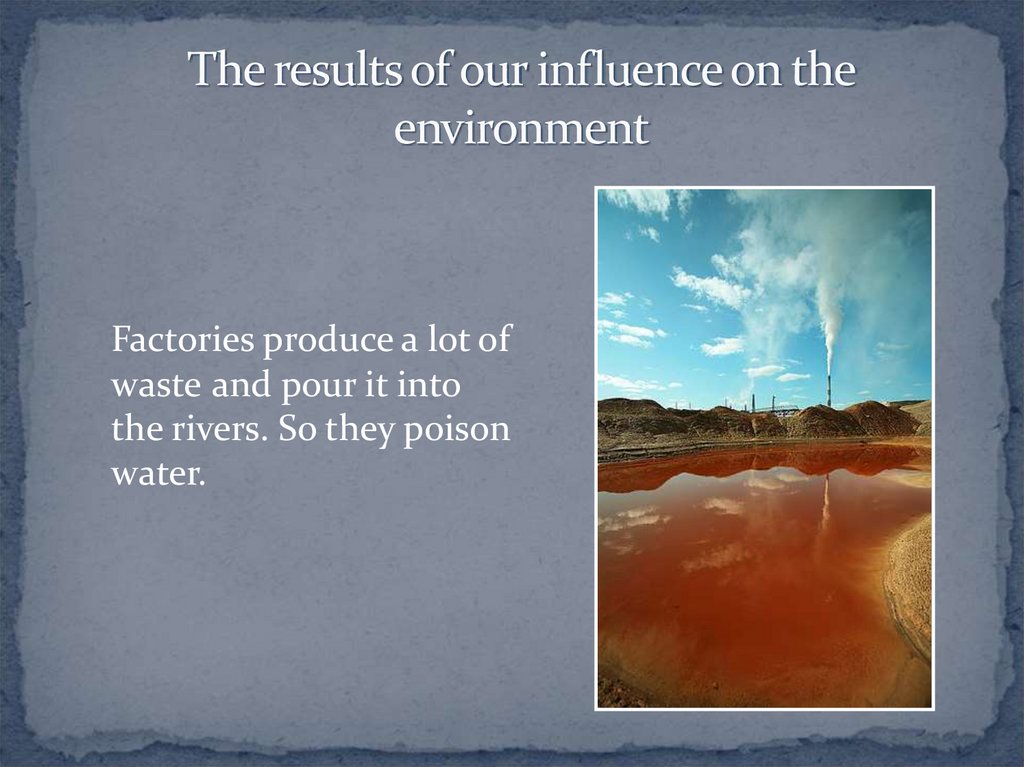 The results of our influence on the environment

Factories produce a lot of waste and pour it into the rivers. So they poison water.